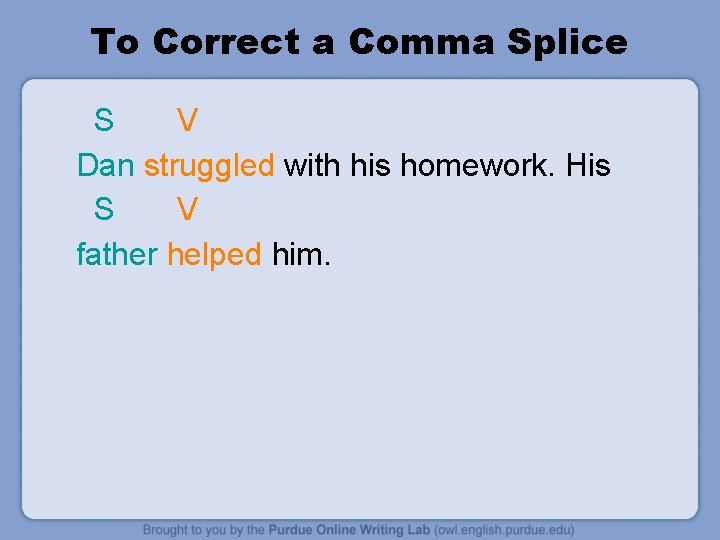 To Correct a Comma Splice

S V

Dan struggled with his homework. His

S V

father helped him.

Brought to you by the Purdue Online Writing Lab (owl.english.purdue.edu)